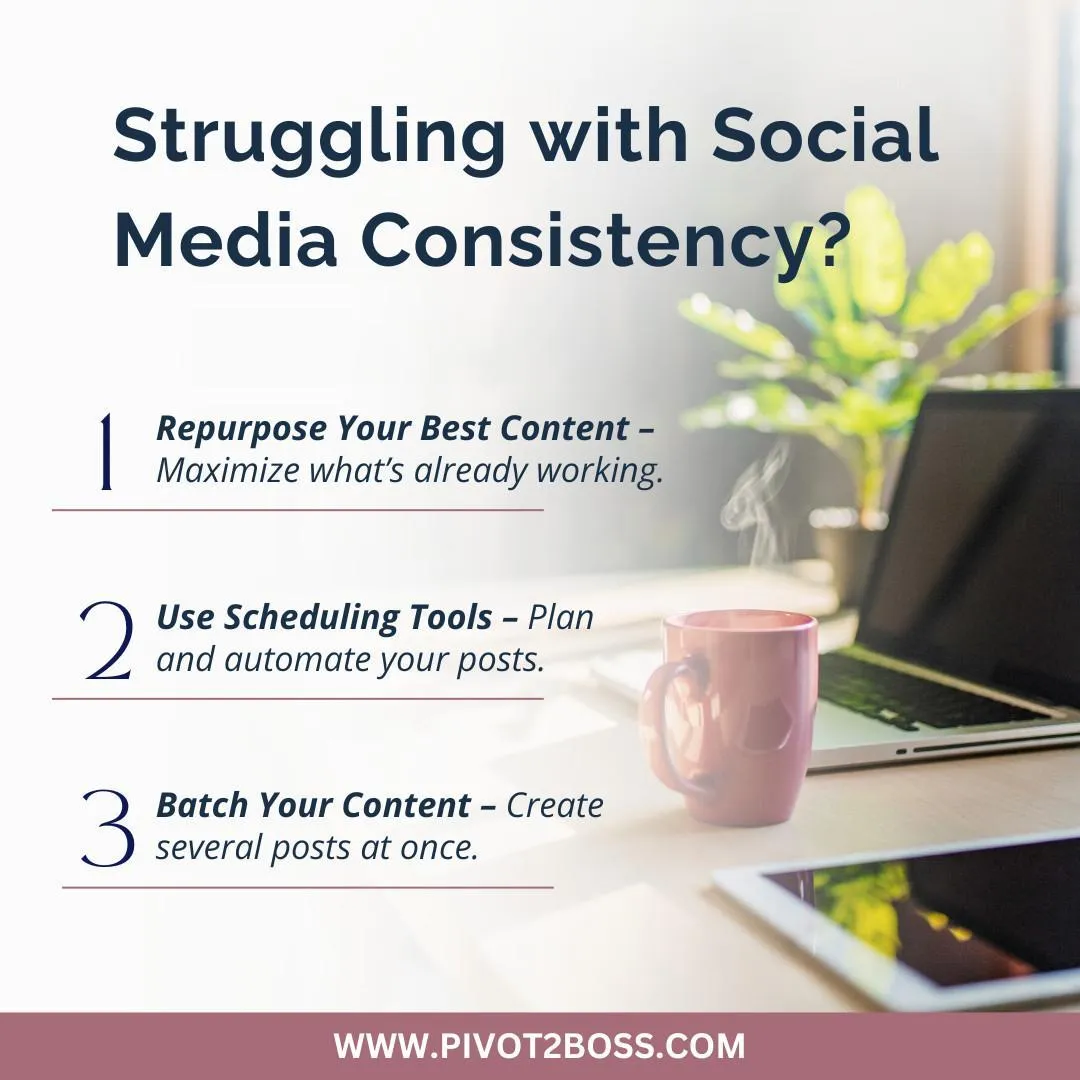 Struggling with Social Media Consistency?

1 Repurpose Your Best Content – Maximize what's already working.

2 Use Scheduling Tools – Plan and automate your posts.

3 Batch Your Content – Create several posts at once.

WWW.PIVOT2BOSS.COM